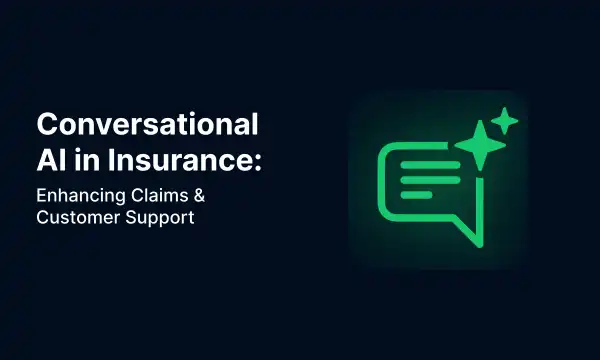 Conversational AI in Insurance:

Enhancing Claims & Customer Support